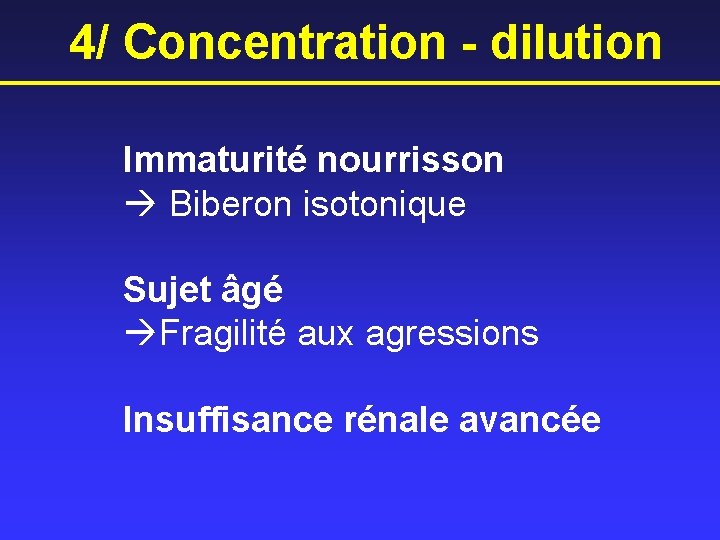 4/ Concentration - dilution

Immaturité nourrisson
→ Biberon isotonique

Sujet âgé
→Fragilité aux agressions

Insuffisance rénale avancée